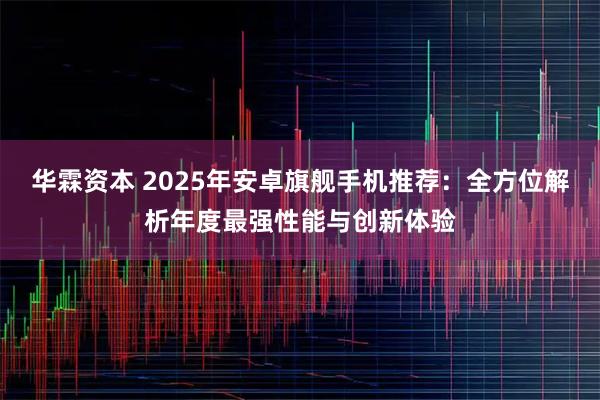 华霖资本 2025年安卓旗舰手机推荐：全方位解析年度最强性能与创新体验